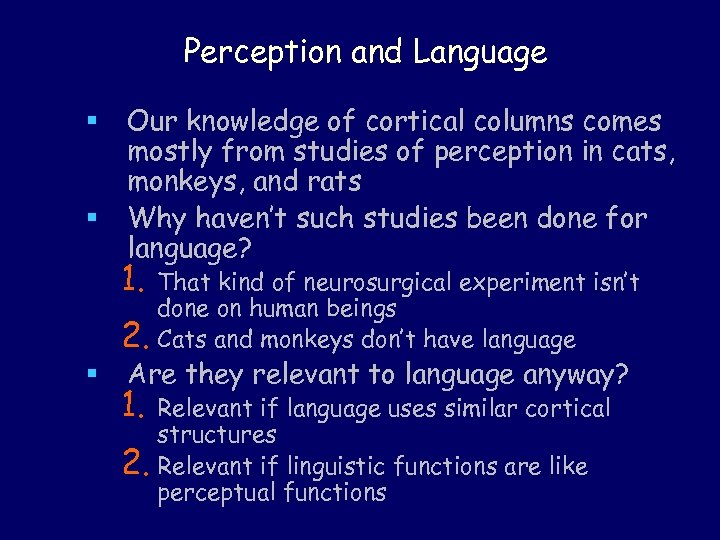 Perception and Language

▪ Our knowledge of cortical columns comes mostly from studies of perception in cats, monkeys, and rats

▪ Why haven't such studies been done for language?

1. That kind of neurosurgical experiment isn't done on human beings

2. Cats and monkeys don't have language

▪ Are they relevant to language anyway?

1. Relevant if language uses similar cortical structures

2. Relevant if linguistic functions are like perceptual functions